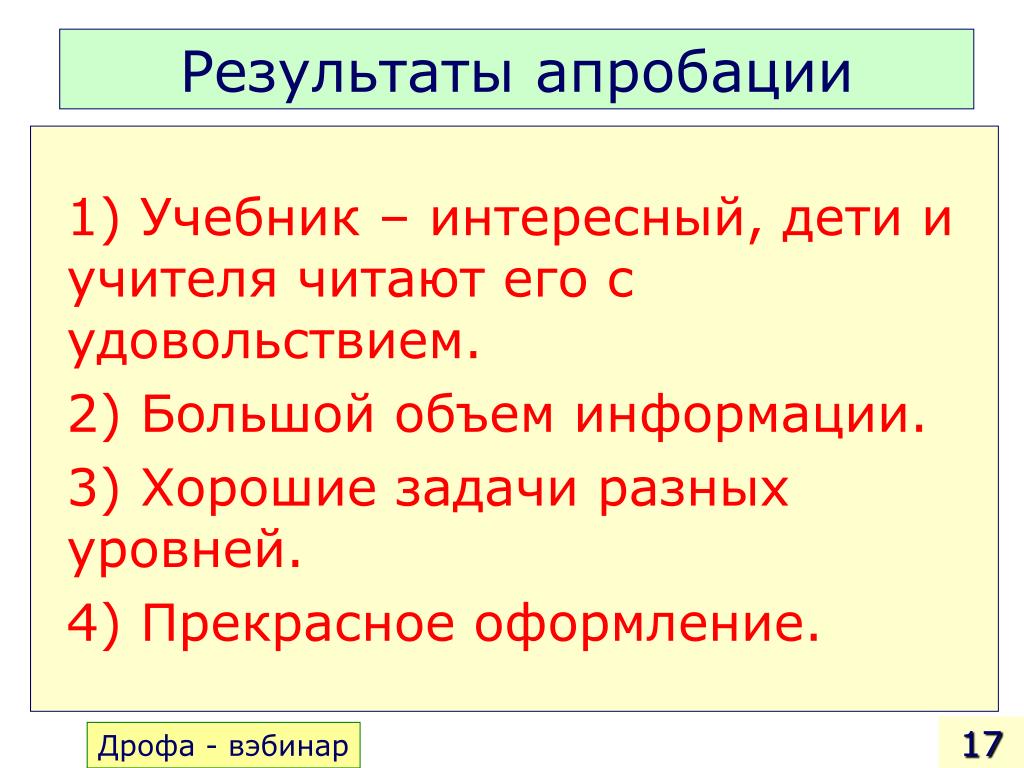 Результаты апробации

1) Учебник – интересный, дети и учителя читают его с удовольствием.

2) Большой объем информации.

3) Хорошие задачи разных уровней.

4) Прекрасное оформление.

Дрофа - вэбинар

17